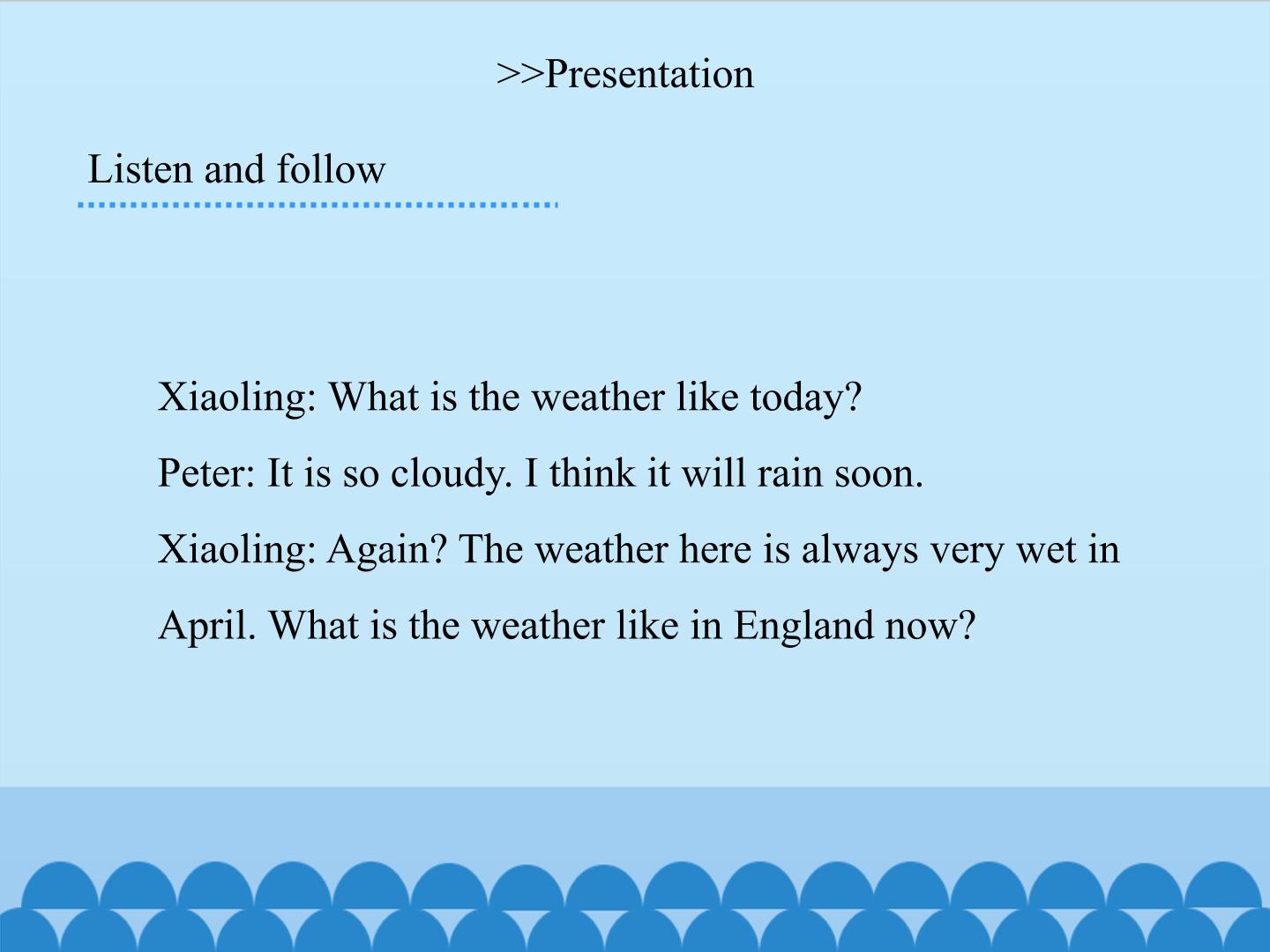 >>Presentation

Listen and follow

Xiaoling: What is the weather like today?

Peter: It is so cloudy. I think it will rain soon.

Xiaoling: Again? The weather here is always very wet in April. What is the weather like in England now?